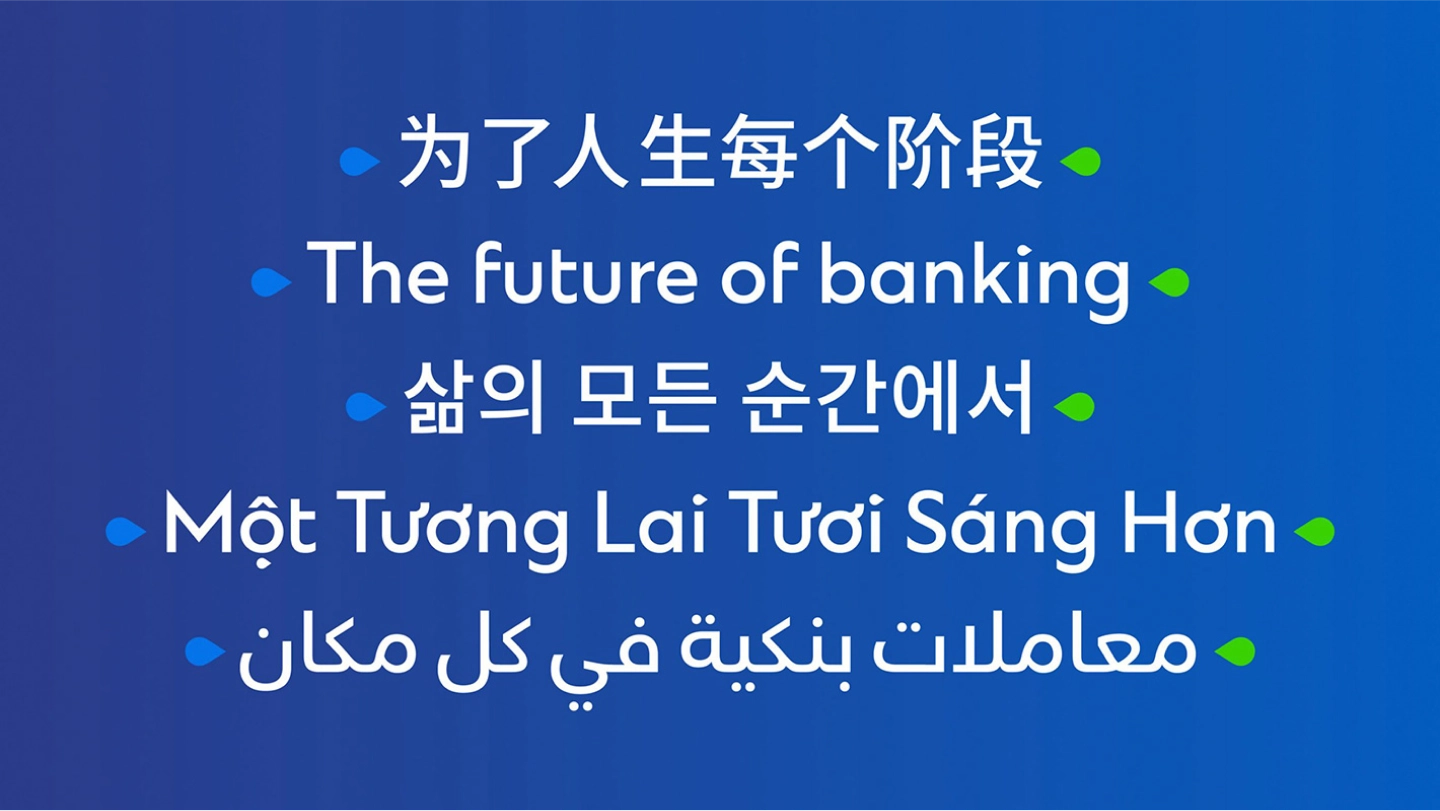 为了人生每个阶段

The future of banking

삶의 모든 순간에서

Một Tương Lai Tươi Sáng Hơn

معاملات بنكية في كل مكان